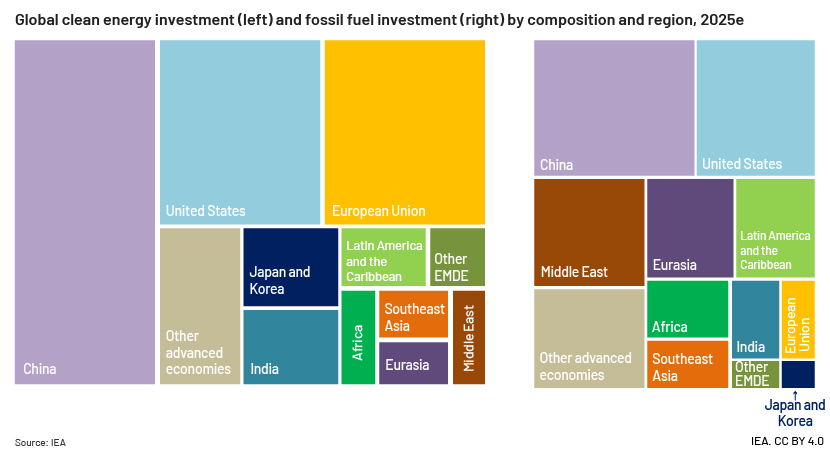 Global clean energy investment (left) and fossil fuel investment (right) by composition and region, 2025e

China

United States

European Union

Other advanced economies

Japan and Korea

India

Latin America and the Caribbean

Other EMDE

Africa

Southeast Asia

Eurasia

Middle East

China

United States

Middle East

Eurasia

Latin America and the Caribbean

Other advanced economies

Africa

Southeast Asia

India

European Union

Other EMDE

Japan and Korea

Source: IEA

IEA. CC BY 4.0